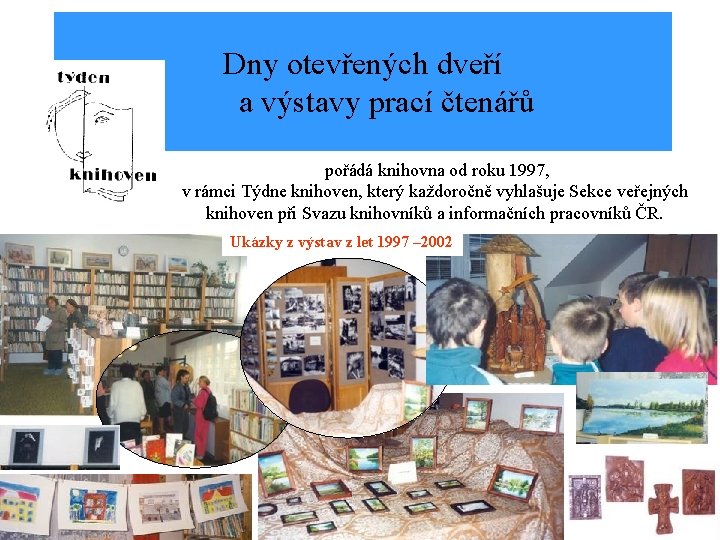 týden knihoven

Dny otevřených dveří a výstavy prací čtenářů

pořádá knihovna od roku 1997, v rámci Týdne knihoven, který každoročně vyhlašuje Sekce veřejných knihoven při Svazu knihovníků a informačních pracovníků ČR.

Ukázky z výstav z let 1997 –2002